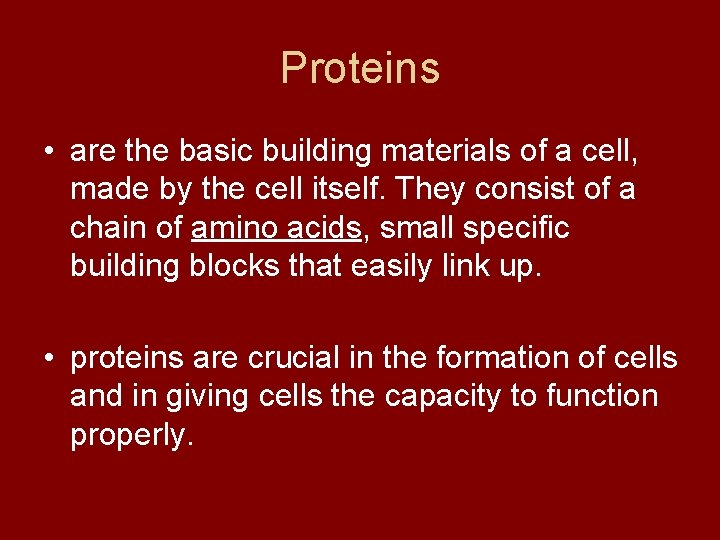 Proteins

• are the basic building materials of a cell, made by the cell itself. They consist of a chain of amino acids, small specific building blocks that easily link up.

• proteins are crucial in the formation of cells and in giving cells the capacity to function properly.